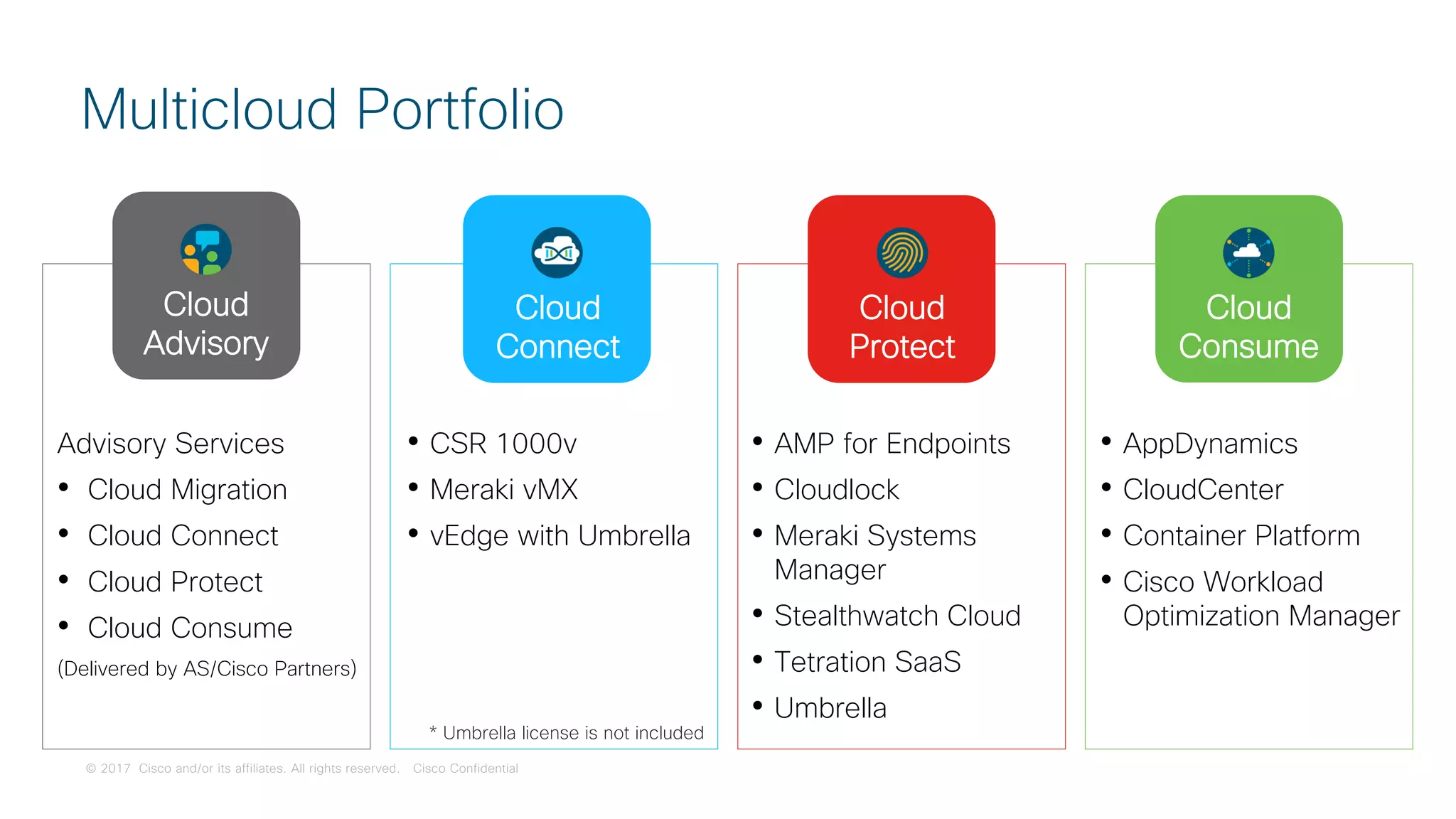 Multicloud Portfolio

Cloud Advisory

Advisory Services
• Cloud Migration
• Cloud Connect
• Cloud Protect
• Cloud Consume
(Delivered by AS/Cisco Partners)

Cloud Connect

• CSR 1000v
• Meraki vMX
• vEdge with Umbrella

* Umbrella license is not included

Cloud Protect

• AMP for Endpoints
• Cloudlock
• Meraki Systems Manager
• Stealthwatch Cloud
• Tetration SaaS
• Umbrella

Cloud Consume

• AppDynamics
• CloudCenter
• Container Platform
• Cisco Workload Optimization Manager

© 2017 Cisco and/or its affiliates. All rights reserved. Cisco Confidential